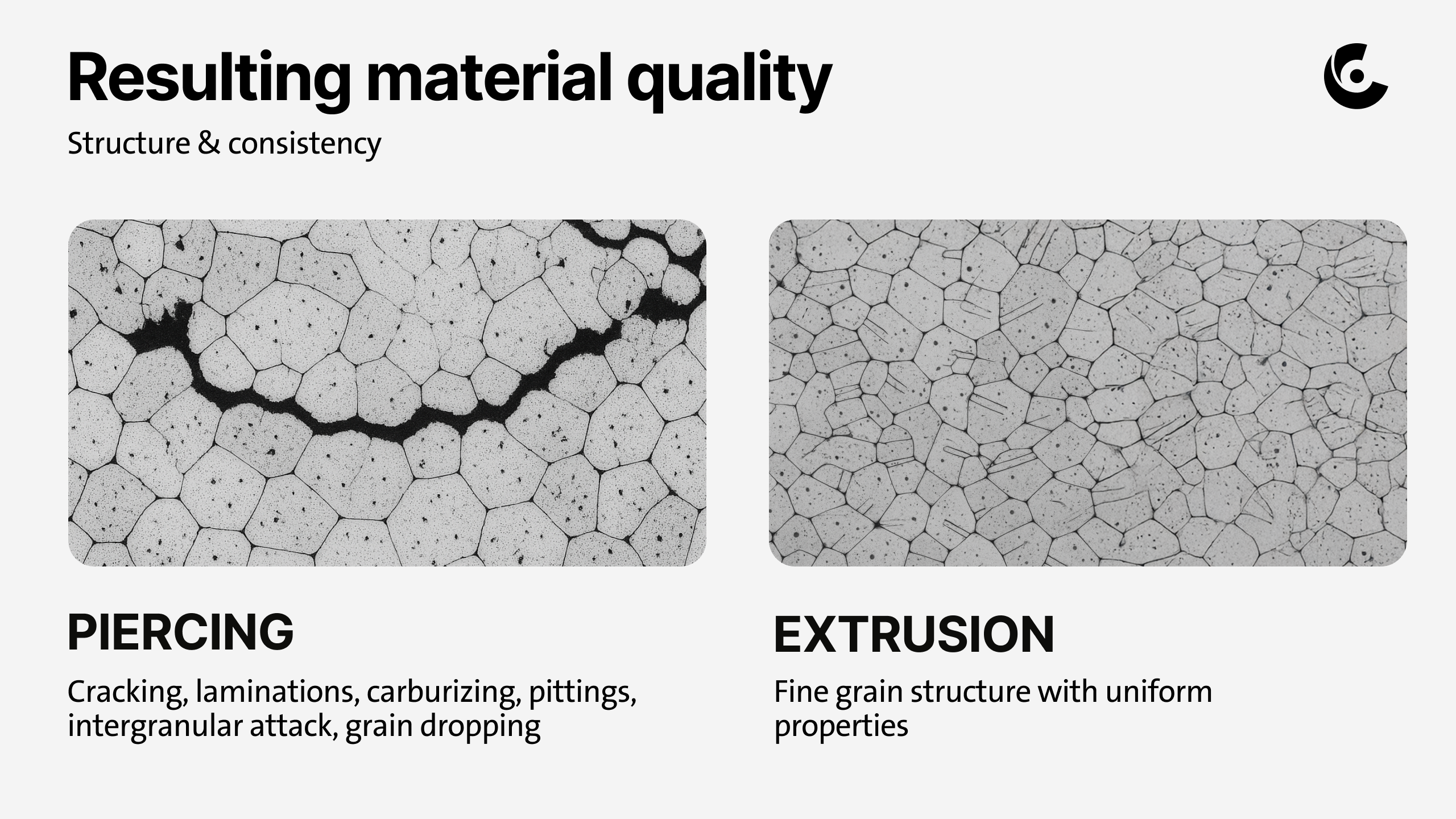 Resulting material quality

Structure & consistency

PIERCING

Cracking, laminations, carburizing, pittings, intergranular attack, grain dropping

EXTRUSION

Fine grain structure with uniform properties